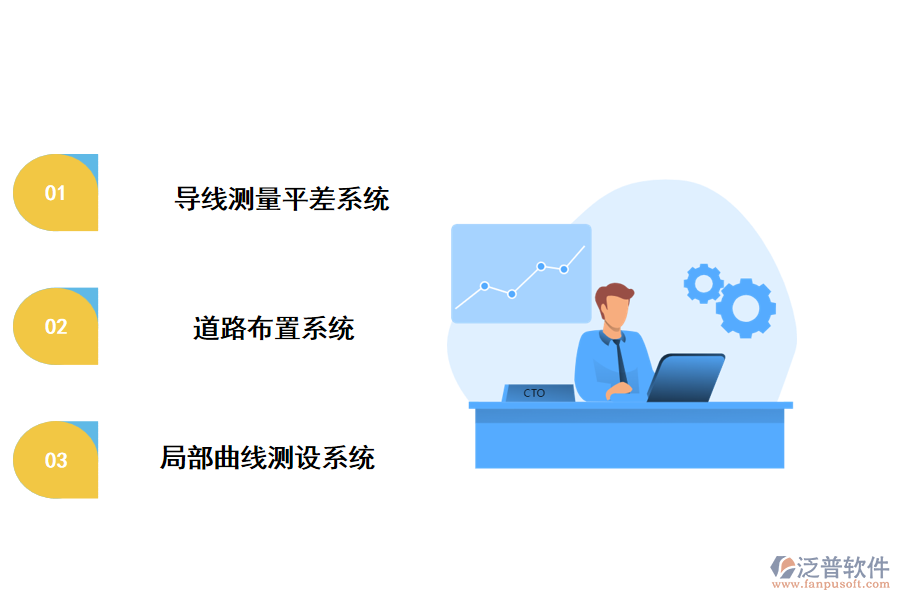 01
导线测量平差系统

02
道路布置系统

03
局部曲线测设系统

CTO

泛普软件
www.fanpusoft.com